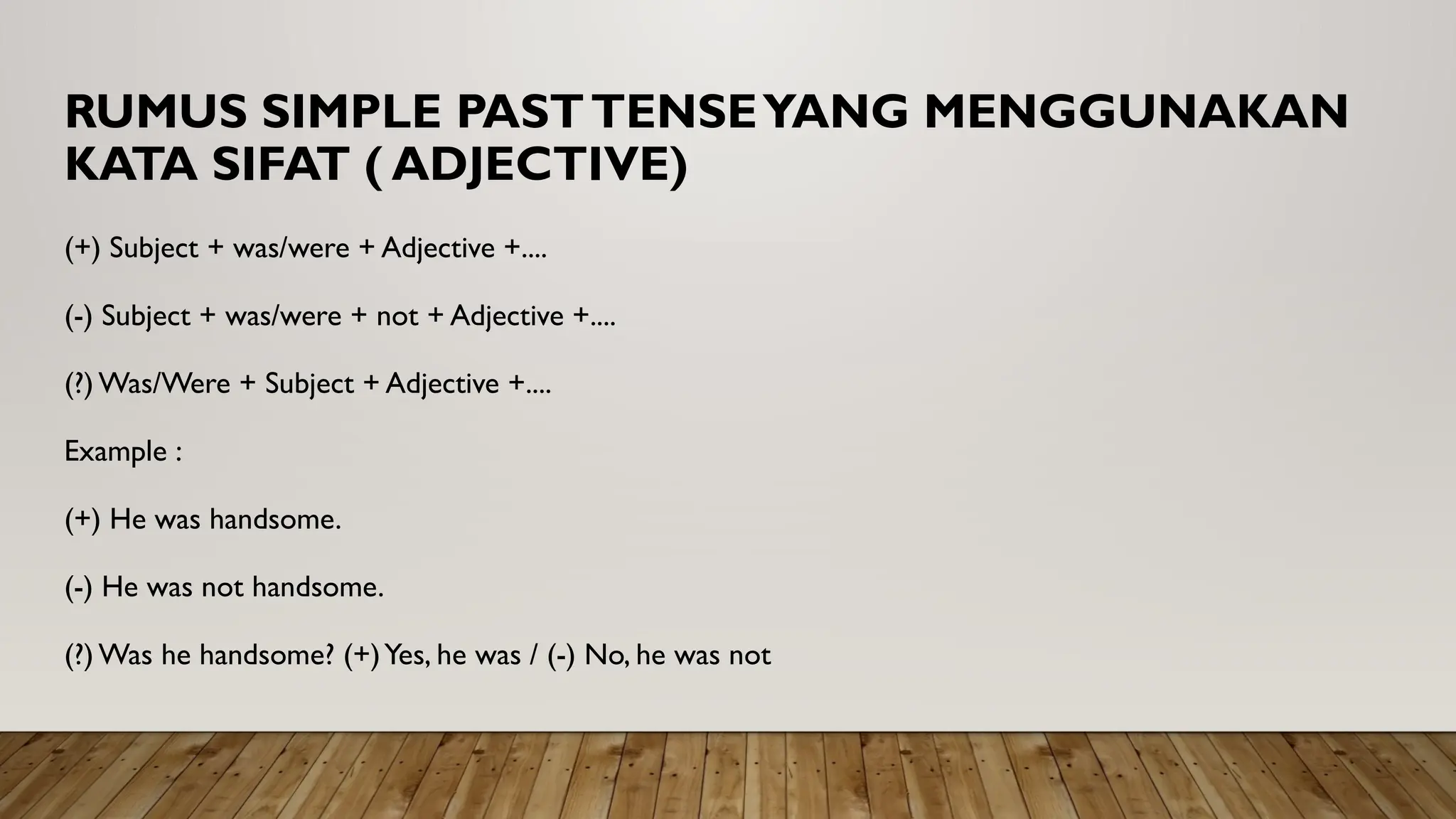 RUMUS SIMPLE PAST TENSE YANG MENGGUNAKAN KATA SIFAT ( ADJECTIVE)

(+) Subject + was/were + Adjective +....

(-) Subject + was/were + not + Adjective +....

(?) Was/Were + Subject + Adjective +....

Example :

(+) He was handsome.

(-) He was not handsome.

(?) Was he handsome? (+) Yes, he was / (-) No, he was not